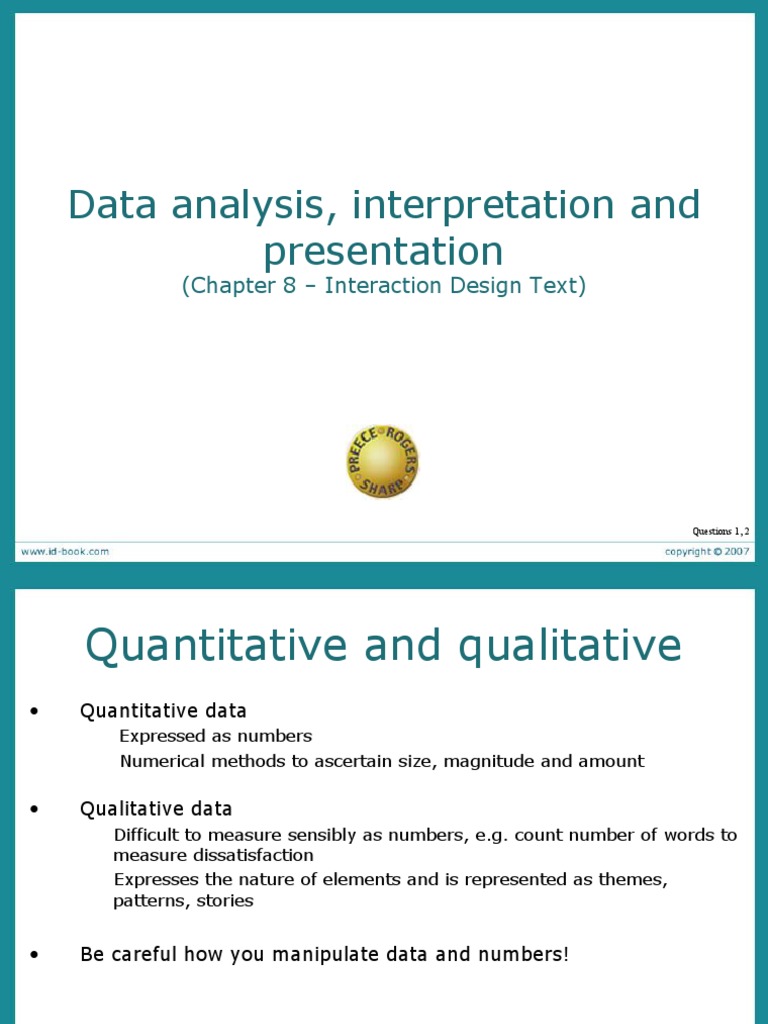 Data analysis, interpretation and presentation
(Chapter 8 – Interaction Design Text)

PREECE ROGERS SHARP

Questions 1, 2

www.id-book.com

copyright © 2007

Quantitative and qualitative

• Quantitative data
Expressed as numbers
Numerical methods to ascertain size, magnitude and amount

• Qualitative data
Difficult to measure sensibly as numbers, e.g. count number of words to measure dissatisfaction
Expresses the nature of elements and is represented as themes, patterns, stories

• Be careful how you manipulate data and numbers!